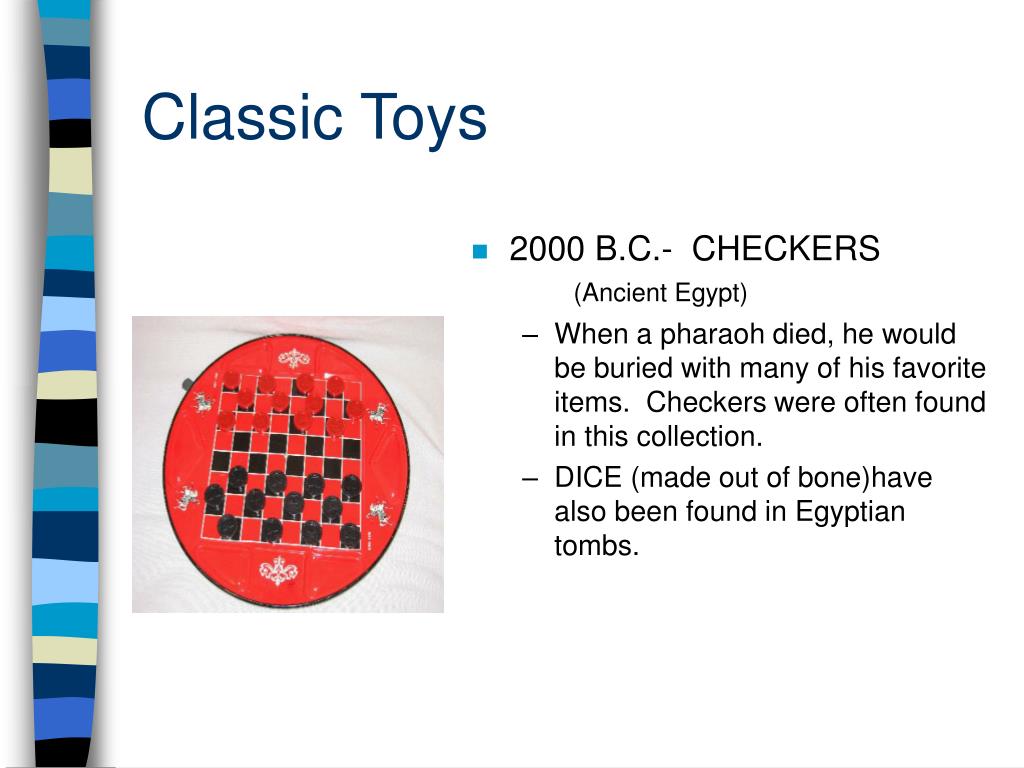 Classic Toys

2000 B.C.- CHECKERS
(Ancient Egypt)

– When a pharaoh died, he would be buried with many of his favorite items. Checkers were often found in this collection.

– DICE (made out of bone)have also been found in Egyptian tombs.